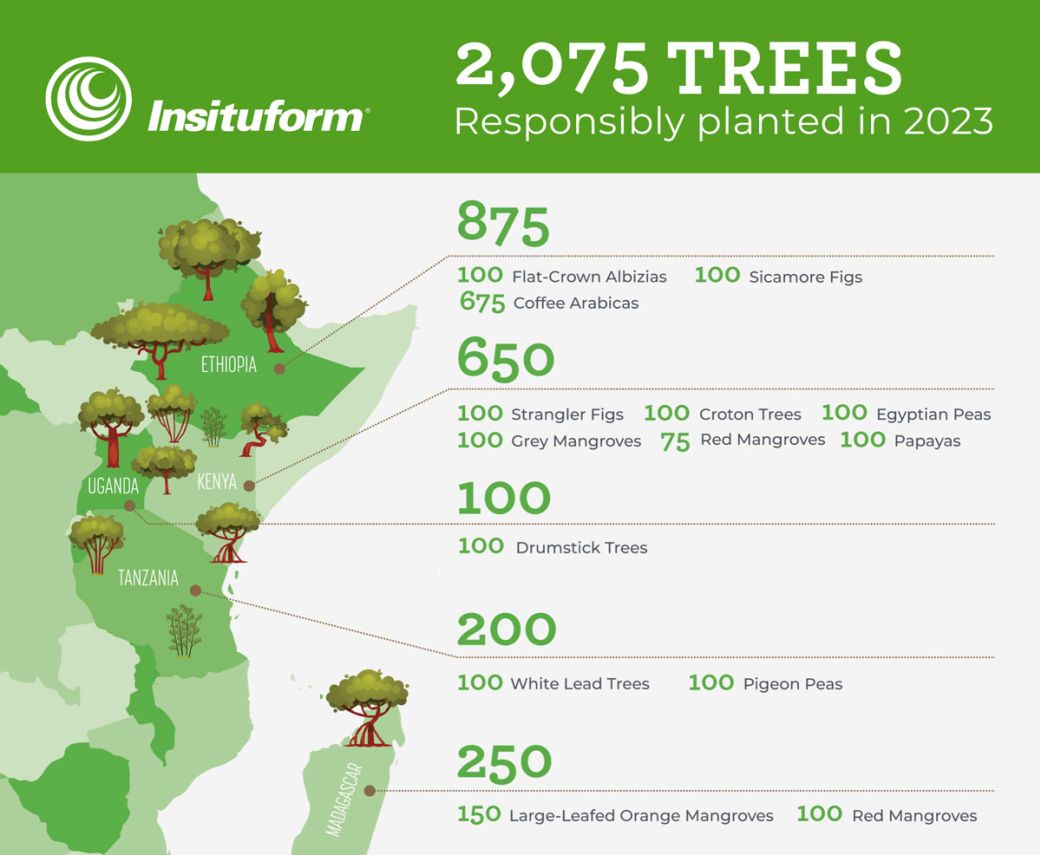 Insituform®

2,075 TREES
Responsibly planted in 2023

ETHIOPIA

KENYA

UGANDA

TANZANIA

MADAGASCAR

875

100 Flat-Crown Albizias 100 Sicamore Figs
675 Coffee Arabicas

650

100 Strangler Figs 100 Croton Trees 100 Egyptian Peas
100 Grey Mangroves 75 Red Mangroves 100 Papayas

100

100 Drumstick Trees

200

100 White Lead Trees 100 Pigeon Peas

250

150 Large-Leafed Orange Mangroves 100 Red Mangroves